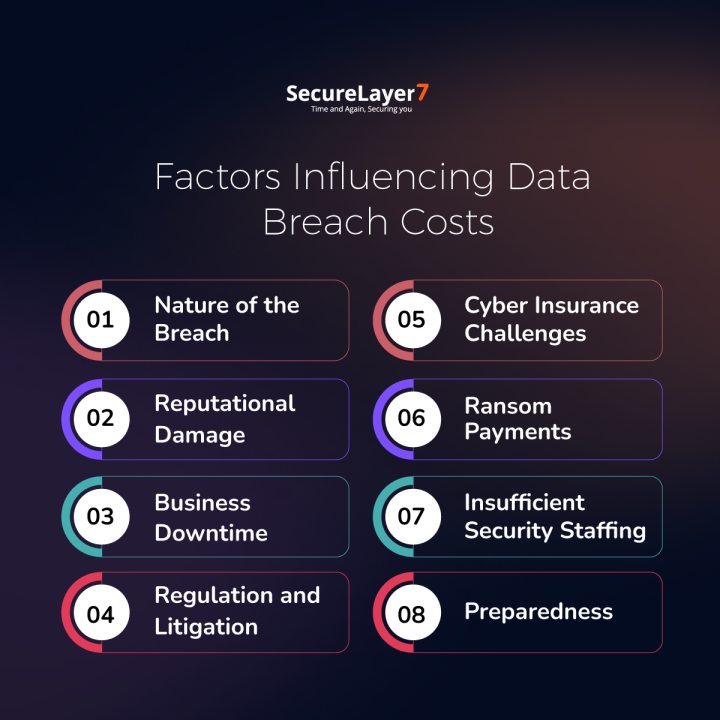 SecureLayer7
Time and Again, Securing you

Factors Influencing Data Breach Costs

01 Nature of the Breach

02 Reputational Damage

03 Business Downtime

04 Regulation and Litigation

05 Cyber Insurance Challenges

06 Ransom Payments

07 Insufficient Security Staffing

08 Preparedness